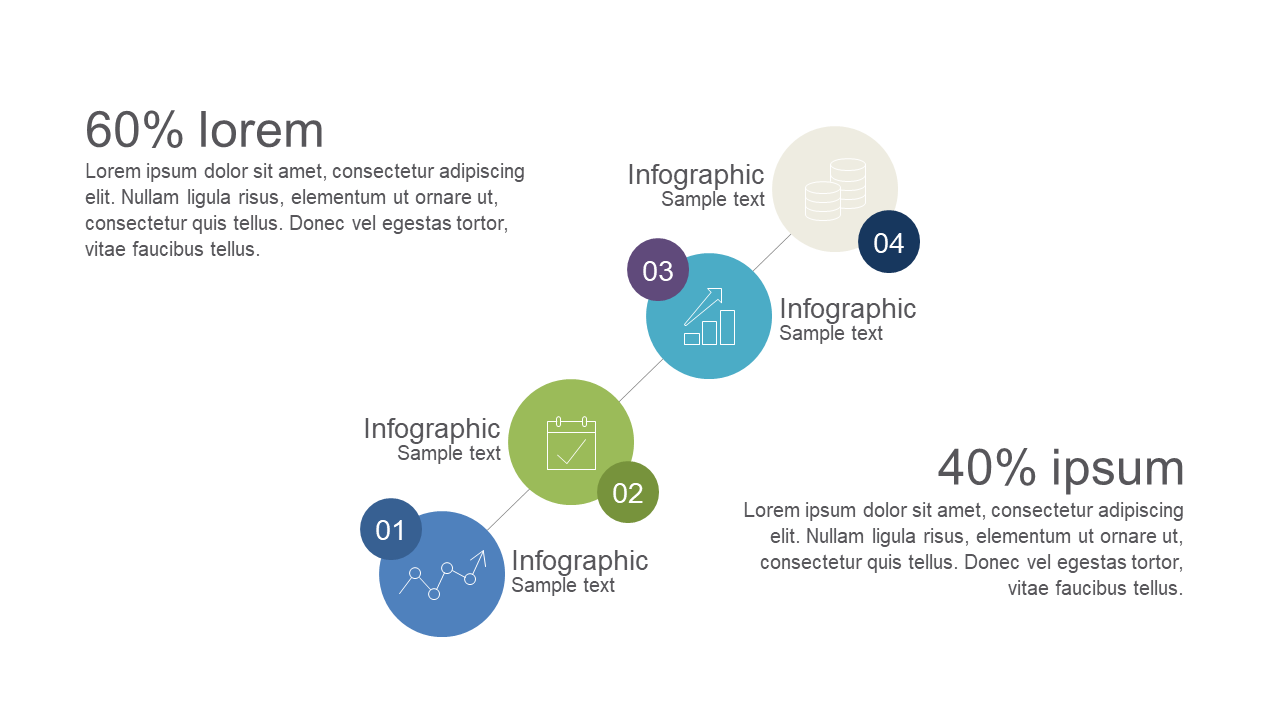 60% lorem
Lorem ipsum dolor sit amet, consectetur adipiscing elit. Nullam ligula risus, elementum ut ornare ut, consectetur quis tellus. Donec vel egestas tortor, vitae faucibus tellus.

Infographic
Sample text

04

03

Infographic
Sample text

Infographic
Sample text

02

01

Infographic
Sample text

40% ipsum
Lorem ipsum dolor sit amet, consectetur adipiscing elit. Nullam ligula risus, elementum ut ornare ut, consectetur quis tellus. Donec vel egestas tortor, vitae faucibus tellus.